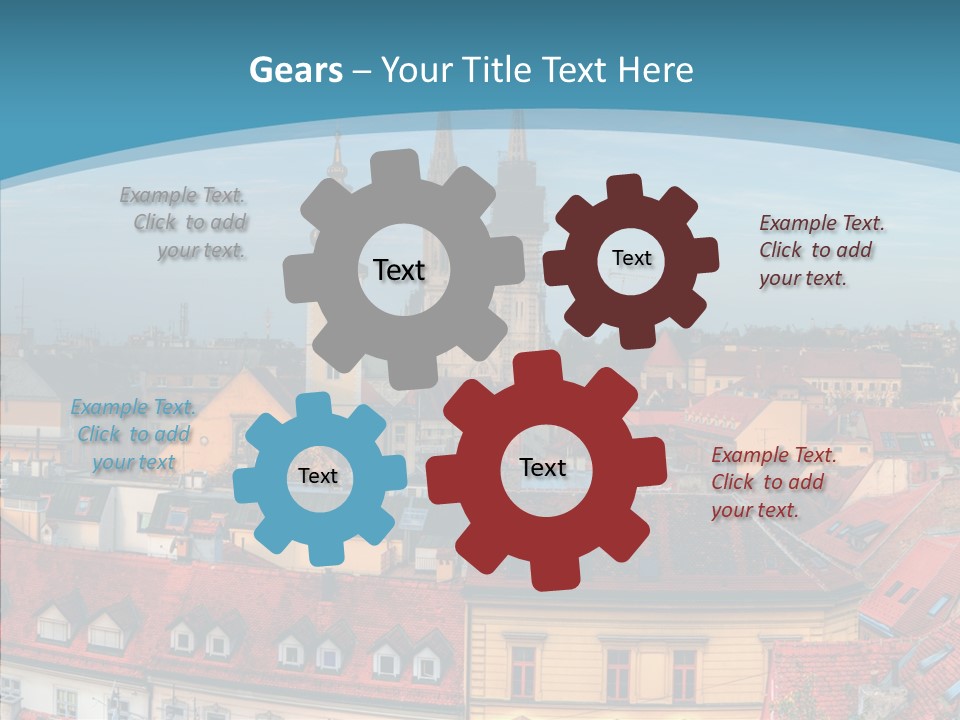 Gears – Your Title Text Here

Example Text. Click to add your text.

Text

Text

Example Text. Click to add your text.

Example Text. Click to add your text

Text

Text

Example Text. Click to add your text.